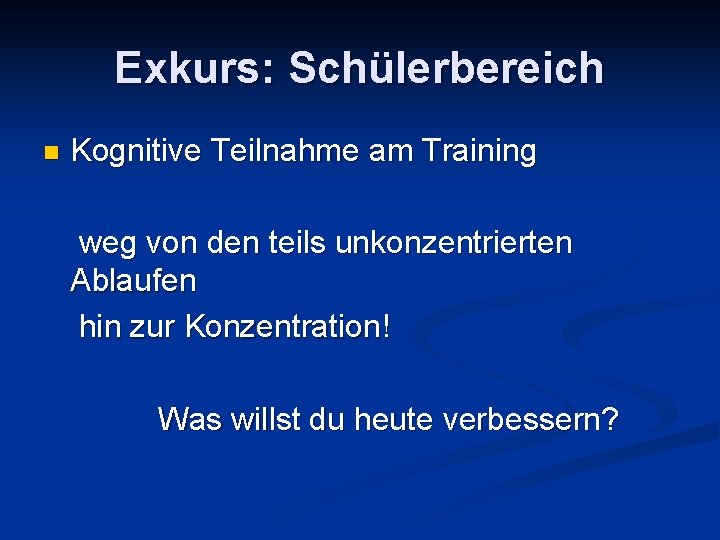 Exkurs: Schülerbereich

Kognitive Teilnahme am Training

weg von den teils unkonzentrierten Ablaufen

hin zur Konzentration!

Was willst du heute verbessern?